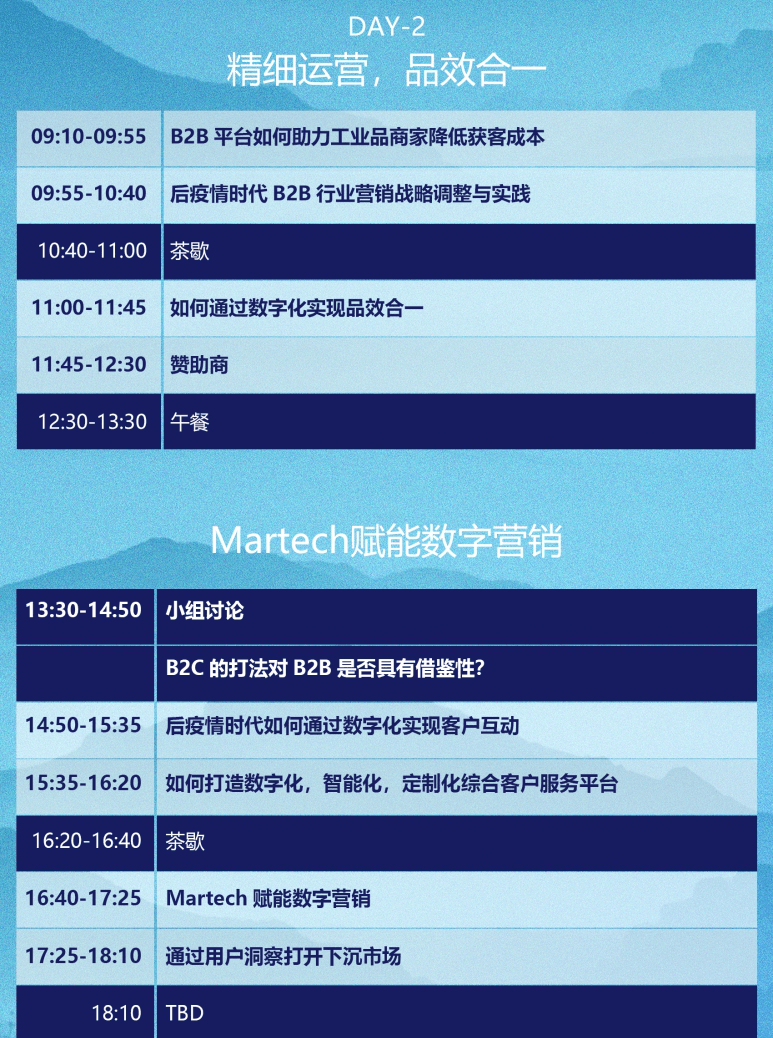 DAY-2
精细运营，品效合一

| 09:10-09:55 | B2B 平台如何助力工业品商家降低获客成本 |
|---|---|
| 09:55-10:40 | 后疫情时代 B2B 行业营销战略调整与实践 |
| 10:40-11:00 | 茶歇 |
| 11:00-11:45 | 如何通过数字化实现品效合一 |
| 11:45-12:30 | 赞助商 |
| 12:30-13:30 | 午餐 |

Martech赋能数字营销

| 13:30-14:50 | 小组讨论 |
|---|---|
| | B2C 的打法对 B2B 是否具有借鉴性? |
| 14:50-15:35 | 后疫情时代如何通过数字化实现客户互动 |
| 15:35-16:20 | 如何打造数字化，智能化，定制化综合客户服务平台 |
| 16:20-16:40 | 茶歇 |
| 16:40-17:25 | Martech 赋能数字营销 |
| 17:25-18:10 | 通过用户洞察打开下沉市场 |
| 18:10 | TBD |